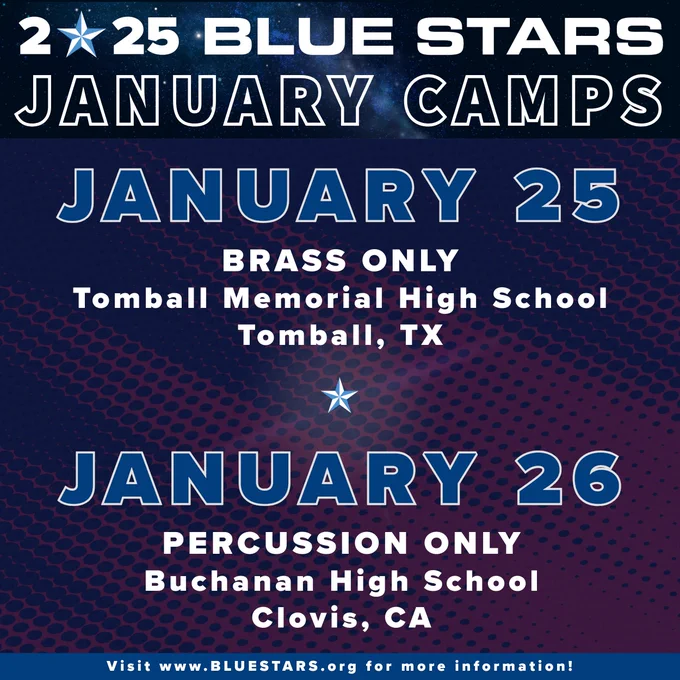 2★25 BLUE STARS
JANUARY CAMPS

JANUARY 25

BRASS ONLY
Tomball Memorial High School
Tomball, TX

JANUARY 26

PERCUSSION ONLY
Buchanan High School
Clovis, CA

Visit www.BLUESTARS.org for more information!